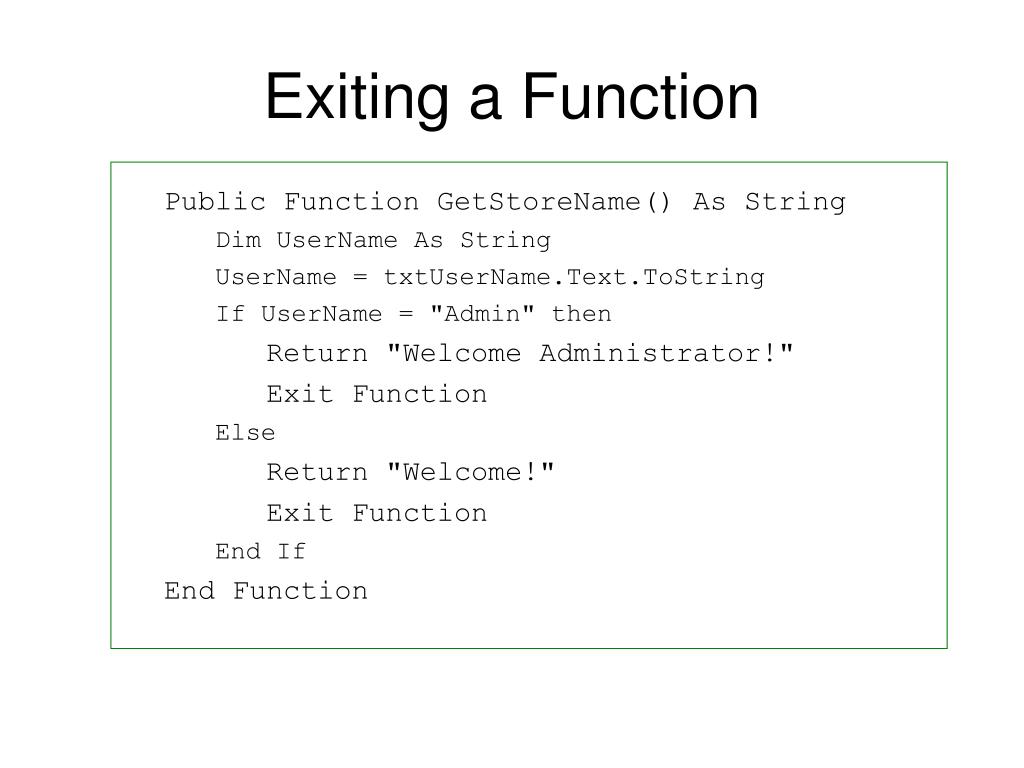 Exiting a Function

Public Function GetStoreName() As String
Dim UserName As String
UserName = txtUserName.Text.ToString
If UserName = "Admin" then
Return "Welcome Administrator!"
Exit Function
Else
Return "Welcome!"
Exit Function
End If
End Function